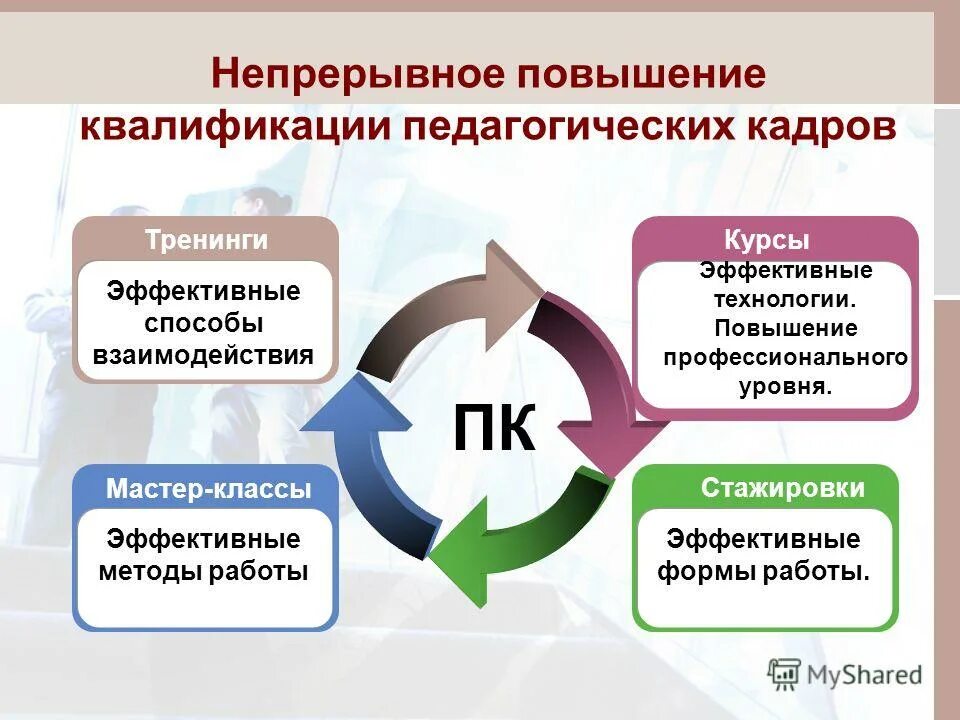 Непрерывное повышение квалификации педагогических кадров

Тренинги

Эффективные способы взаимодействия

Курсы

Эффективные технологии. Повышение профессионального уровня.

ПК

Мастер-классы

Эффективные методы работы

Стажировки

Эффективные формы работы.

MyShared